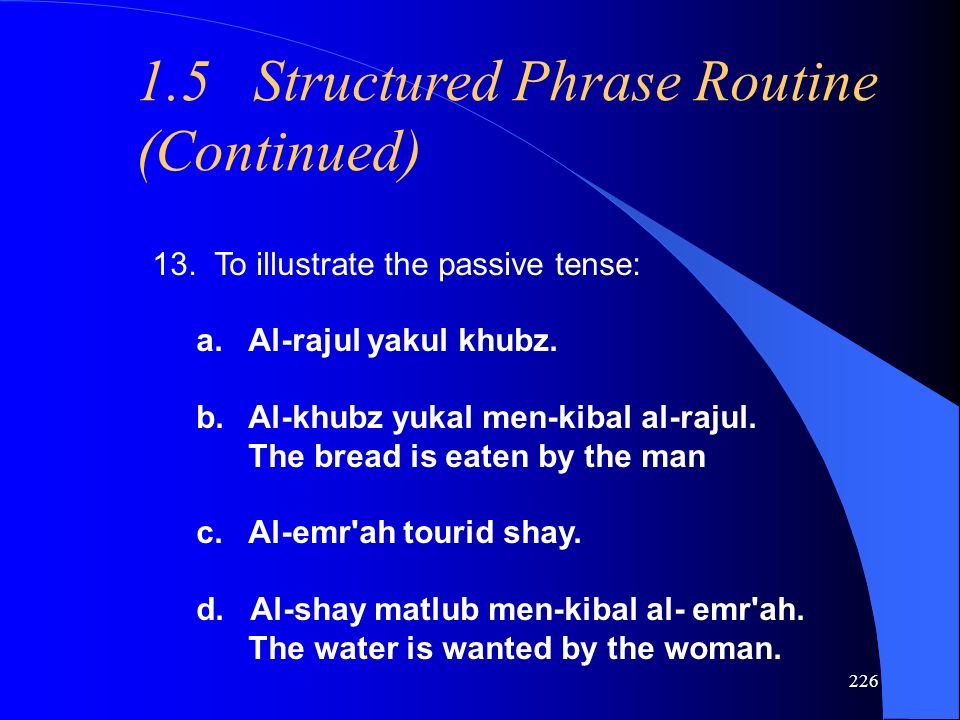 1.5 Structured Phrase Routine (Continued)

13. To illustrate the passive tense:

a. Al-rajul yakul khubz.

b. Al-khubz yukal men-kibal al-rajul.
The bread is eaten by the man

c. Al-emr'ah tourid shay.

d. Al-shay matlub men-kibal al- emr'ah.
The water is wanted by the woman.

226